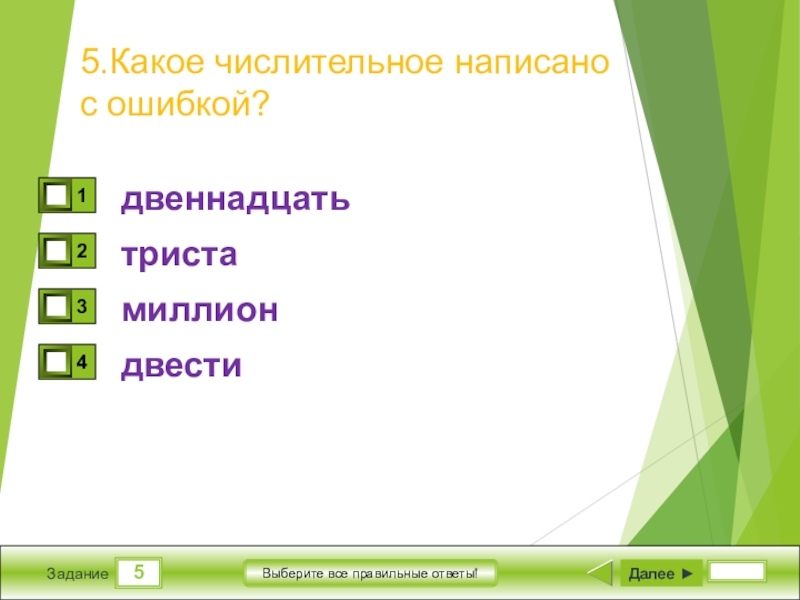 5.Какое числительное написано с ошибкой?

1 двеннадцать

2 триста

3 миллион

4 двести

Задание 5

Выберите все правильные ответы!

Далее ►